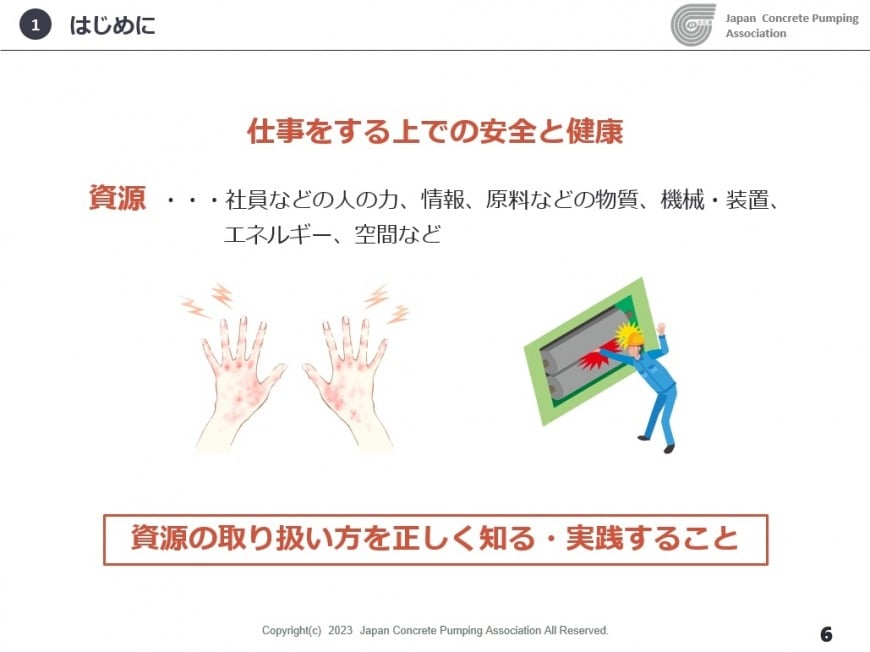 1 はじめに

Japan Concrete Pumping Association

仕事をする上での安全と健康

資源 ・・・社員などの人の力、情報、原料などの物質、機械・装置、エネルギー、空間など

資源の取り扱い方を正しく知る・実践すること

Copyright(c) 2023 Japan Concrete Pumping Association All Reserved.

6